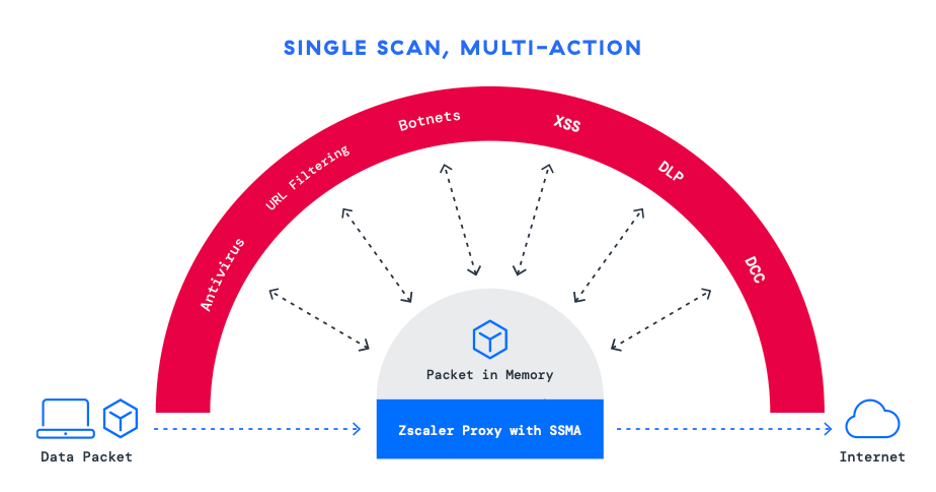 SINGLE SCAN, MULTI-ACTION

Antivirus

URL Filtering

Botnets

XSS

DLP

DCC

Packet in Memory

Zscaler Proxy with SSMA

Data Packet

Internet